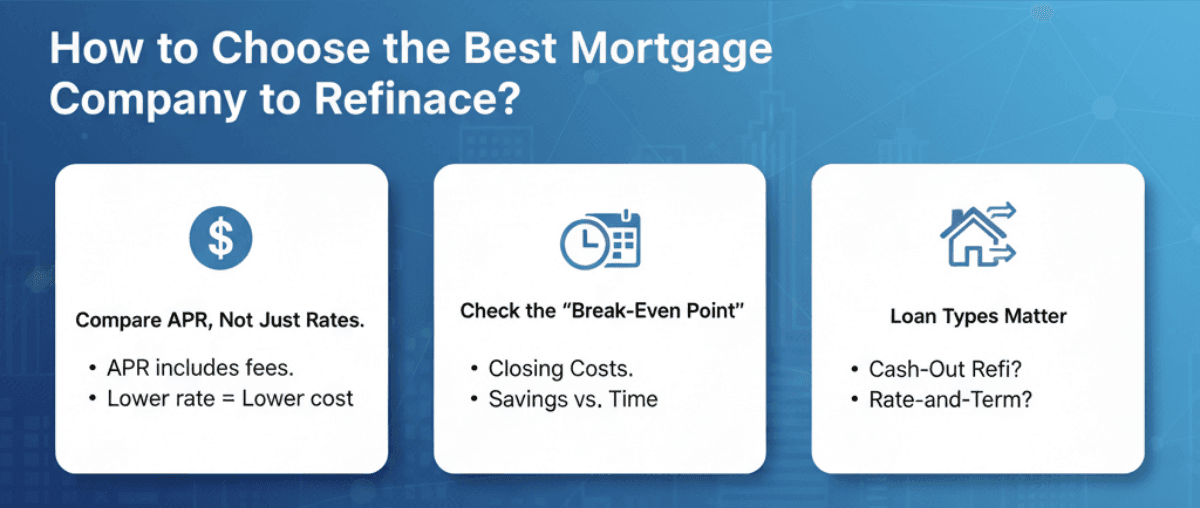 How to Choose the Best Mortgage Company to Refinace?

$

Compare APR, Not Just Rates.

• APR includes fees.
• Lower rate = Lower cost

Check the "Break-Even Point"

• Closing Costs.
• Savings vs. Time

Loan Types Matter

• Cash-Out Refi?
• Rate-and-Term?